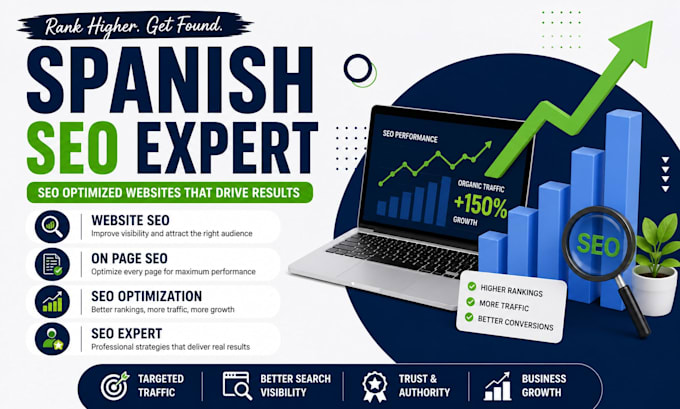 Rank Higher. Get Found.

SPANISH SEO EXPERT

SEO OPTIMIZED WEBSITES THAT DRIVE RESULTS

WEBSITE SEO
Improve visibility and attract the right audience

ON PAGE SEO
Optimize every page for maximum performance

SEO OPTIMIZATION
Better rankings, more traffic, more growth

SEO EXPERT
Professional strategies that deliver real results

SEO PERFORMANCE
ORGANIC TRAFFIC
+150%
GROWTH

SEO

HIGHER RANKINGS
MORE TRAFFIC
BETTER CONVERSIONS

TARGETED TRAFFIC

BETTER SEARCH VISIBILITY

TRUST & AUTHORITY

BUSINESS GROWTH